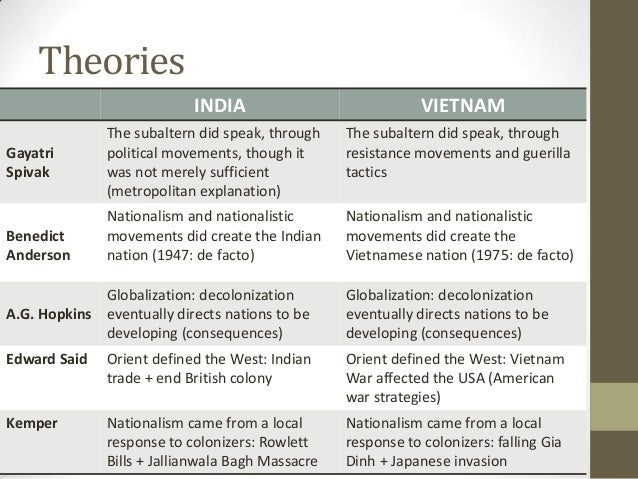 Theories

| | INDIA | VIETNAM |
|---|---|---|
| Gayatri Spivak | The subaltern did speak, through political movements, though it was not merely sufficient (metropolitan explanation) | The subaltern did speak, through resistance movements and guerilla tactics |
| Benedict Anderson | Nationalism and nationalistic movements did create the Indian nation (1947: de facto) | Nationalism and nationalistic movements did create the Vietnamese nation (1975: de facto) |
| A.G. Hopkins | Globalization: decolonization eventually directs nations to be developing (consequences) | Globalization: decolonization eventually directs nations to be developing (consequences) |
| Edward Said | Orient defined the West: Indian trade + end British colony | Orient defined the West: Vietnam War affected the USA (American war strategies) |
| Kemper | Nationalism came from a local response to colonizers: Rowlett Bills + Jallianwala Bagh Massacre | Nationalism came from a local response to colonizers: falling Gia Dinh + Japanese invasion |